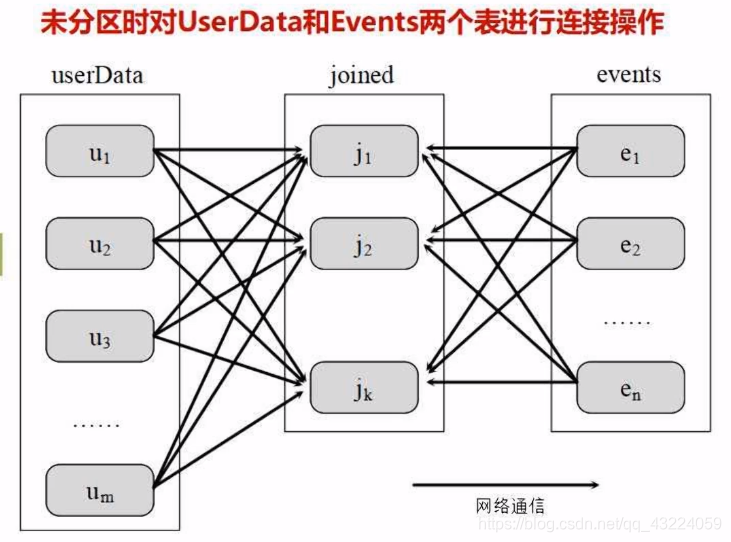 未分区时对UserData和Events两个表进行连接操作

userData

$u_1$

$u_2$

$u_3$

……

$u_m$

joined

$j_1$

$j_2$

$j_k$

events

$e_1$

$e_2$

……

$e_n$

网络通信

https://blog.csdn.net/qq_43224059